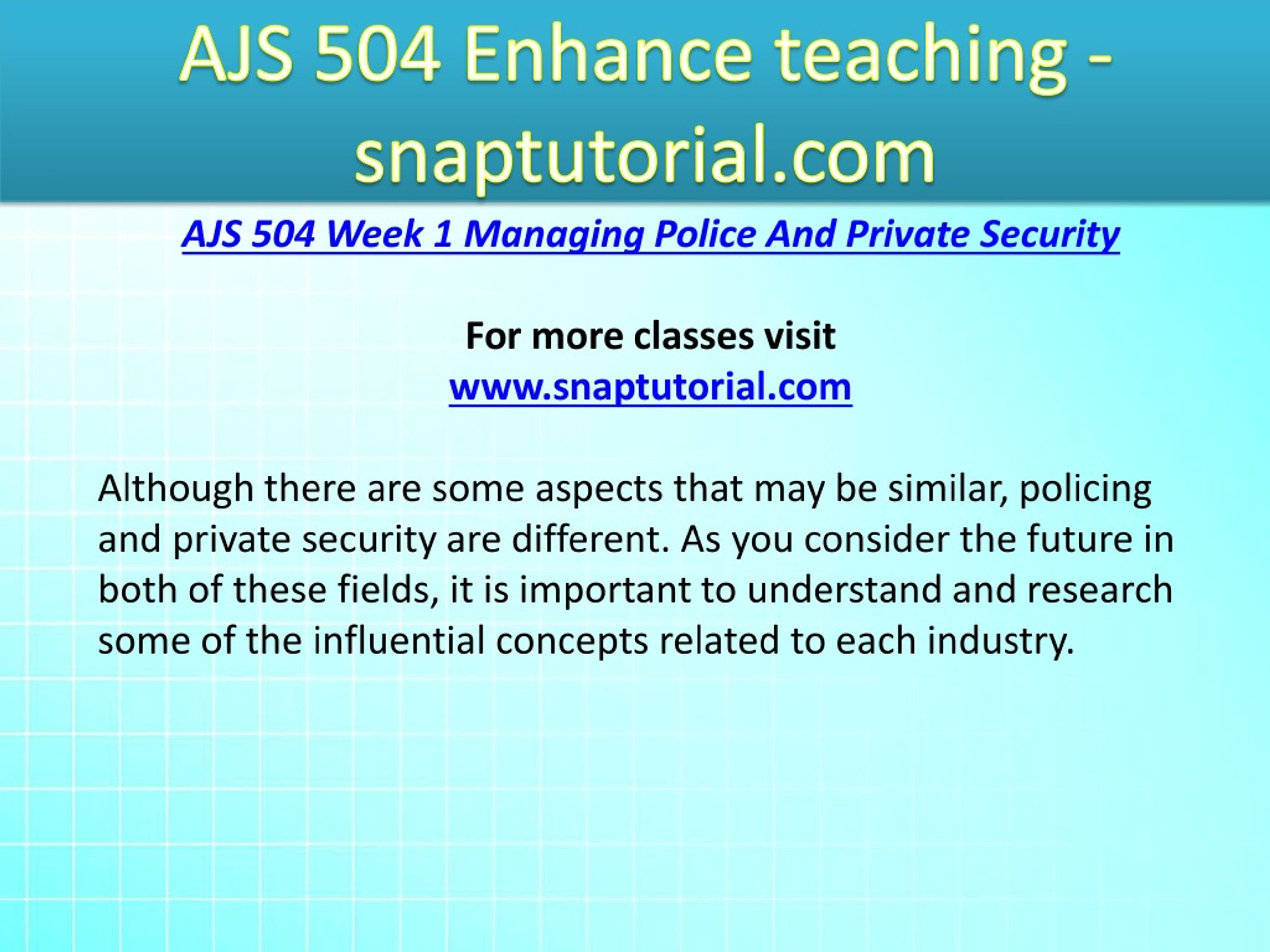 AJS 504 Enhance teaching - snaptutorial.com

AJS 504 Week 1 Managing Police And Private Security

For more classes visit
www.snaptutorial.com

Although there are some aspects that may be similar, policing and private security are different. As you consider the future in both of these fields, it is important to understand and research some of the influential concepts related to each industry.